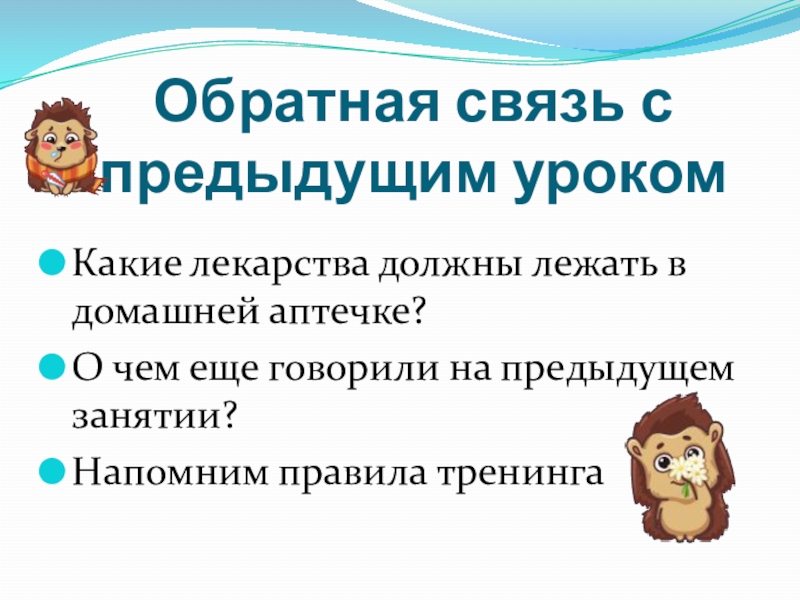 Обратная связь с предыдущим уроком

Какие лекарства должны лежать в домашней аптечке?

О чем еще говорили на предыдущем занятии?

Напомним правила тренинга